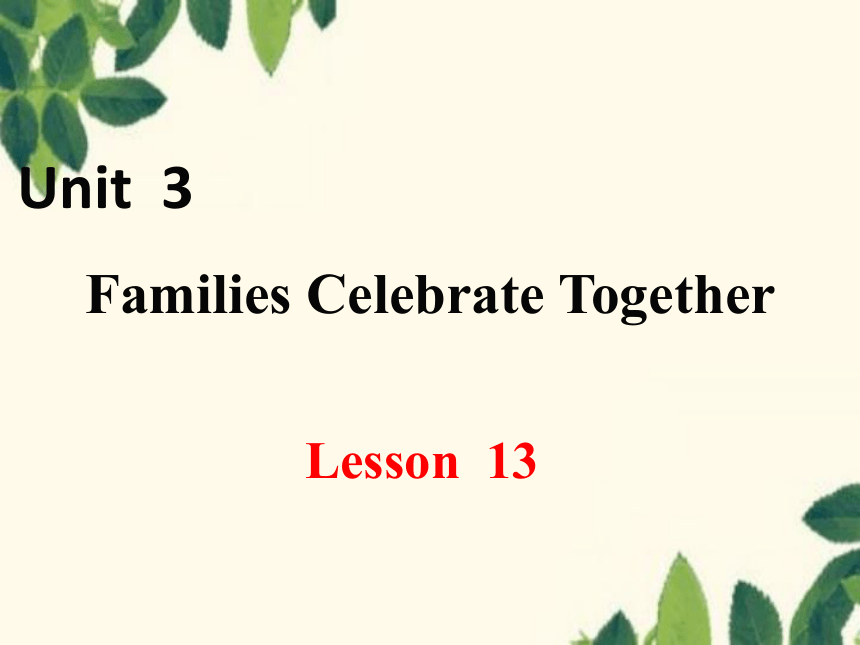 Unit 3

Families Celebrate Together

Lesson 13